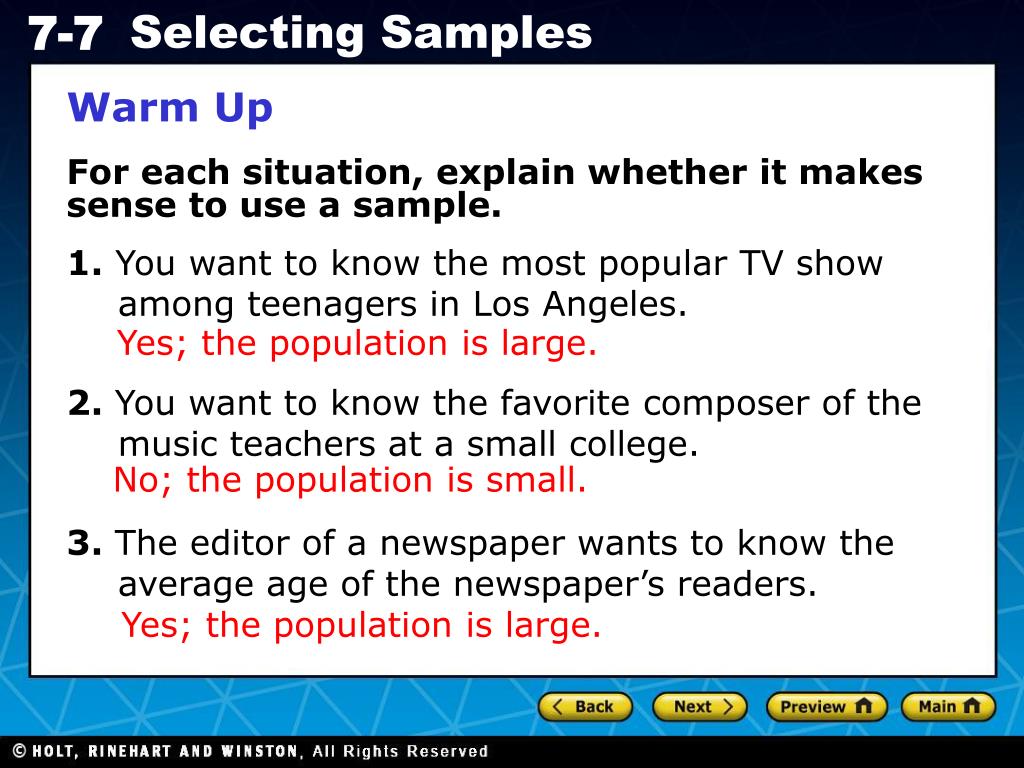 7-7 Selecting Samples

Warm Up

For each situation, explain whether it makes sense to use a sample.

1. You want to know the most popular TV show among teenagers in Los Angeles.
Yes; the population is large.

2. You want to know the favorite composer of the music teachers at a small college.
No; the population is small.

3. The editor of a newspaper wants to know the average age of the newspaper's readers.
Yes; the population is large.

Back Next Preview Main

© HOLT, RINEHART AND WINSTON, All Rights Reserved